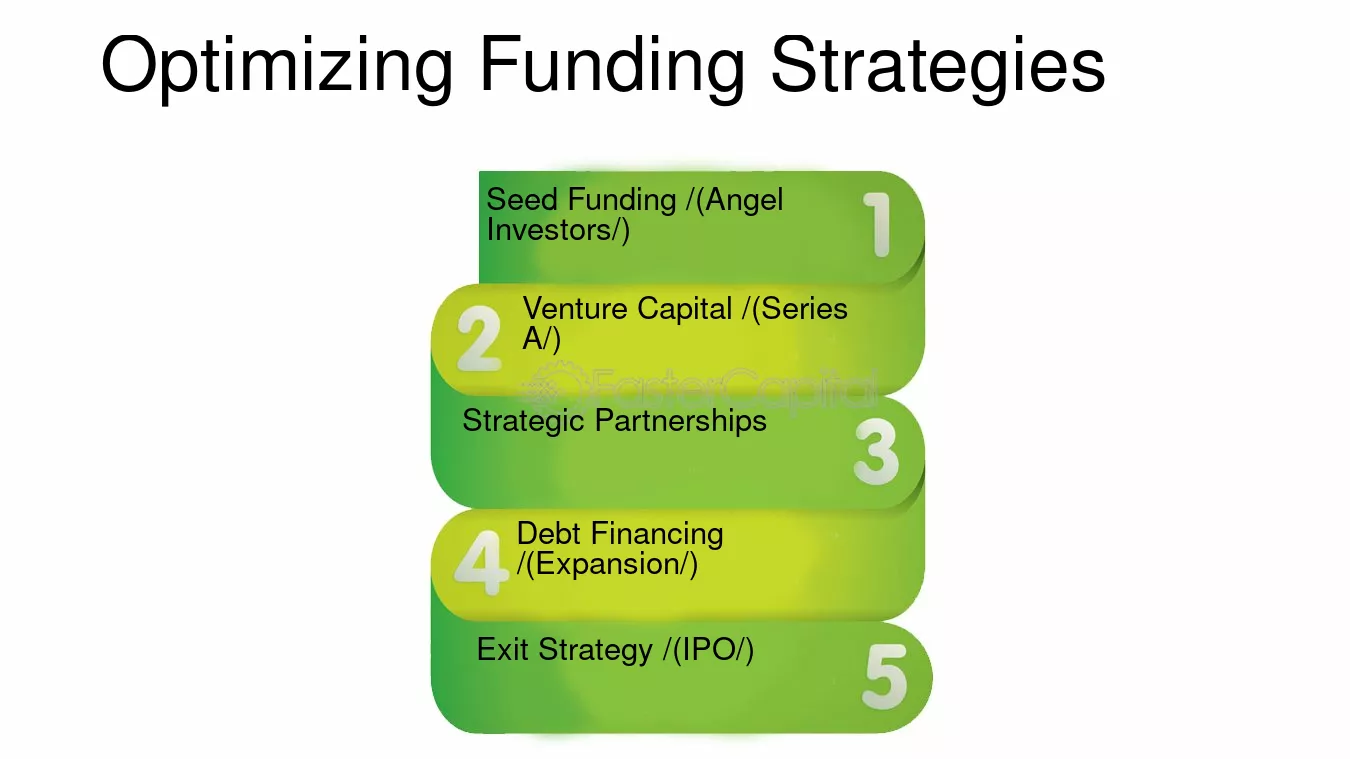 Optimizing Funding Strategies

Seed Funding /(Angel Investors/)
1

2
Venture Capital /(Series A/)

Strategic Partnerships
3

4
Debt Financing /(Expansion/)

Exit Strategy /(IPO/)
5

FasterCapital